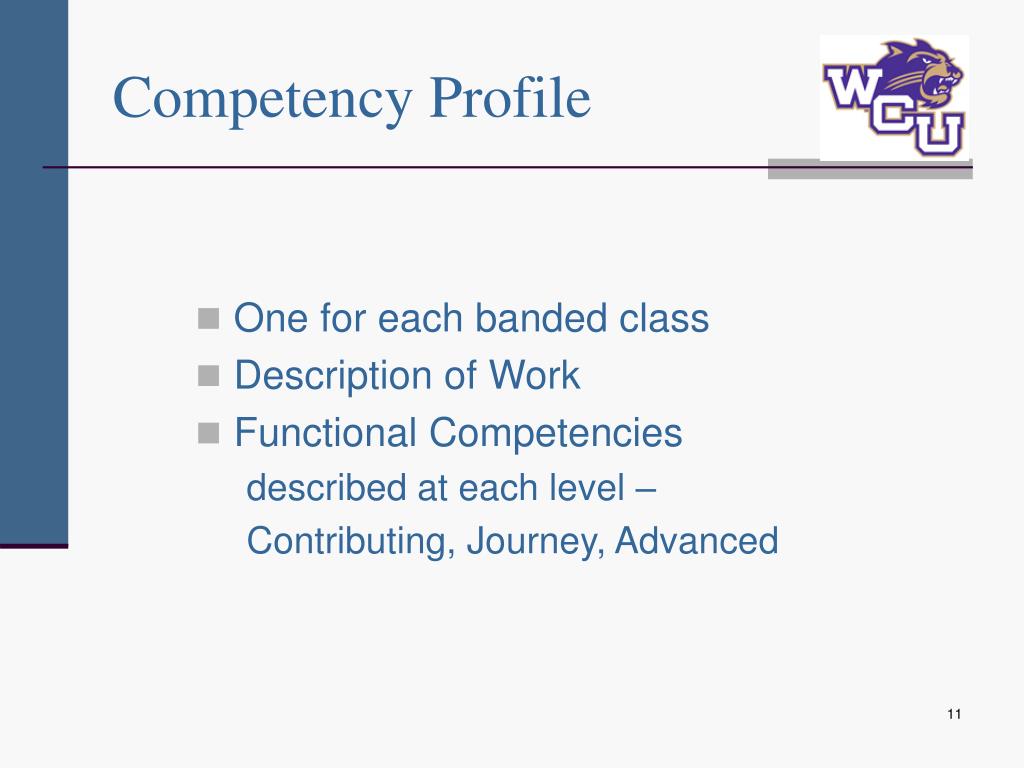 Competency Profile

WCU

One for each banded class
Description of Work
Functional Competencies
described at each level – Contributing, Journey, Advanced

11